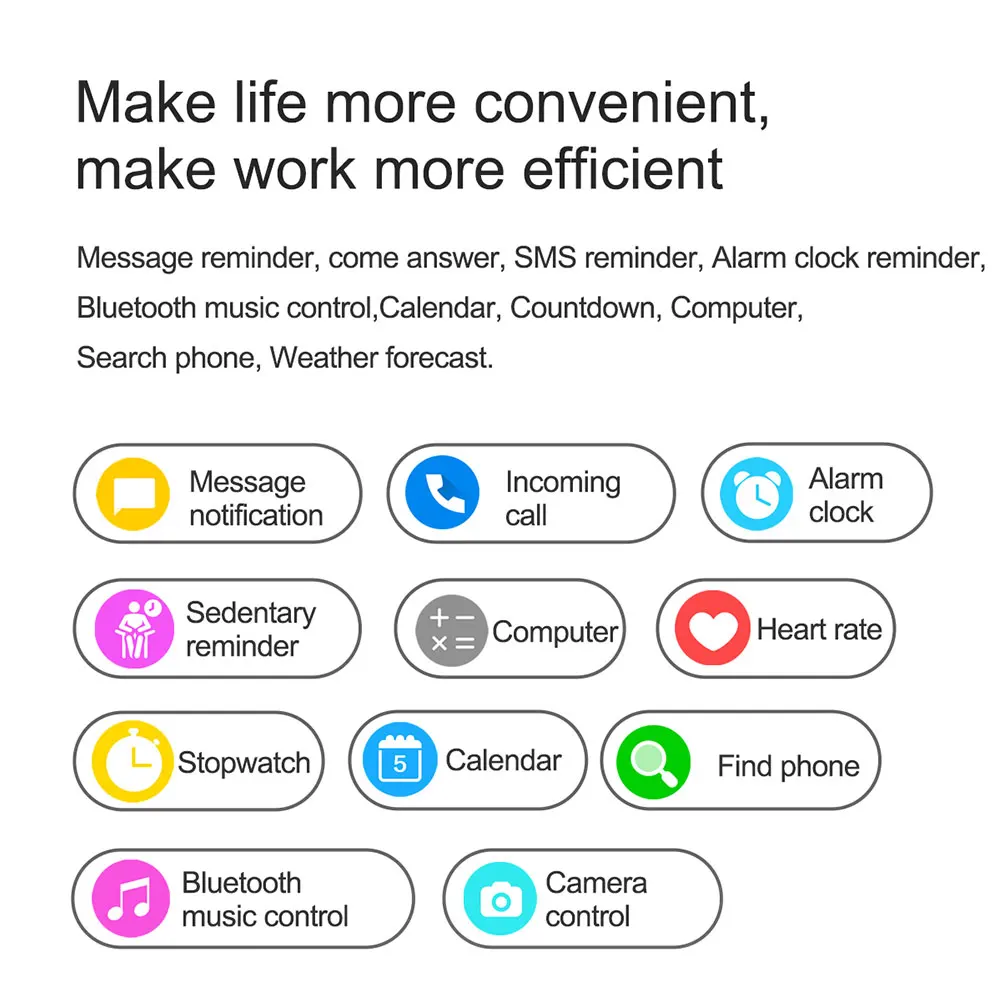 Make life more convenient, make work more efficient

Message reminder, come answer, SMS reminder, Alarm clock reminder, Bluetooth music control,Calendar, Countdown, Computer, Search phone, Weather forecast.

Message notification

Incoming call

Alarm clock

Sedentary reminder

Computer

Heart rate

Stopwatch

5

Calendar

Find phone

Bluetooth music control

Camera control